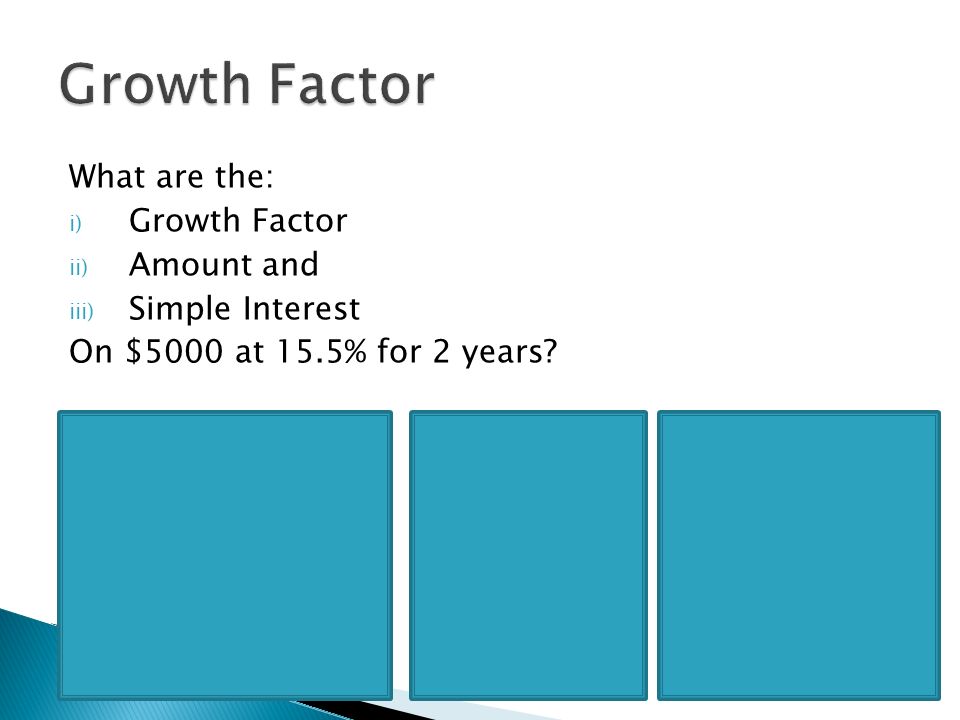 Growth Factor

What are the:
i) Growth Factor
ii) Amount and
iii) Simple Interest
On \$5000 at 15.5% for 2 years?